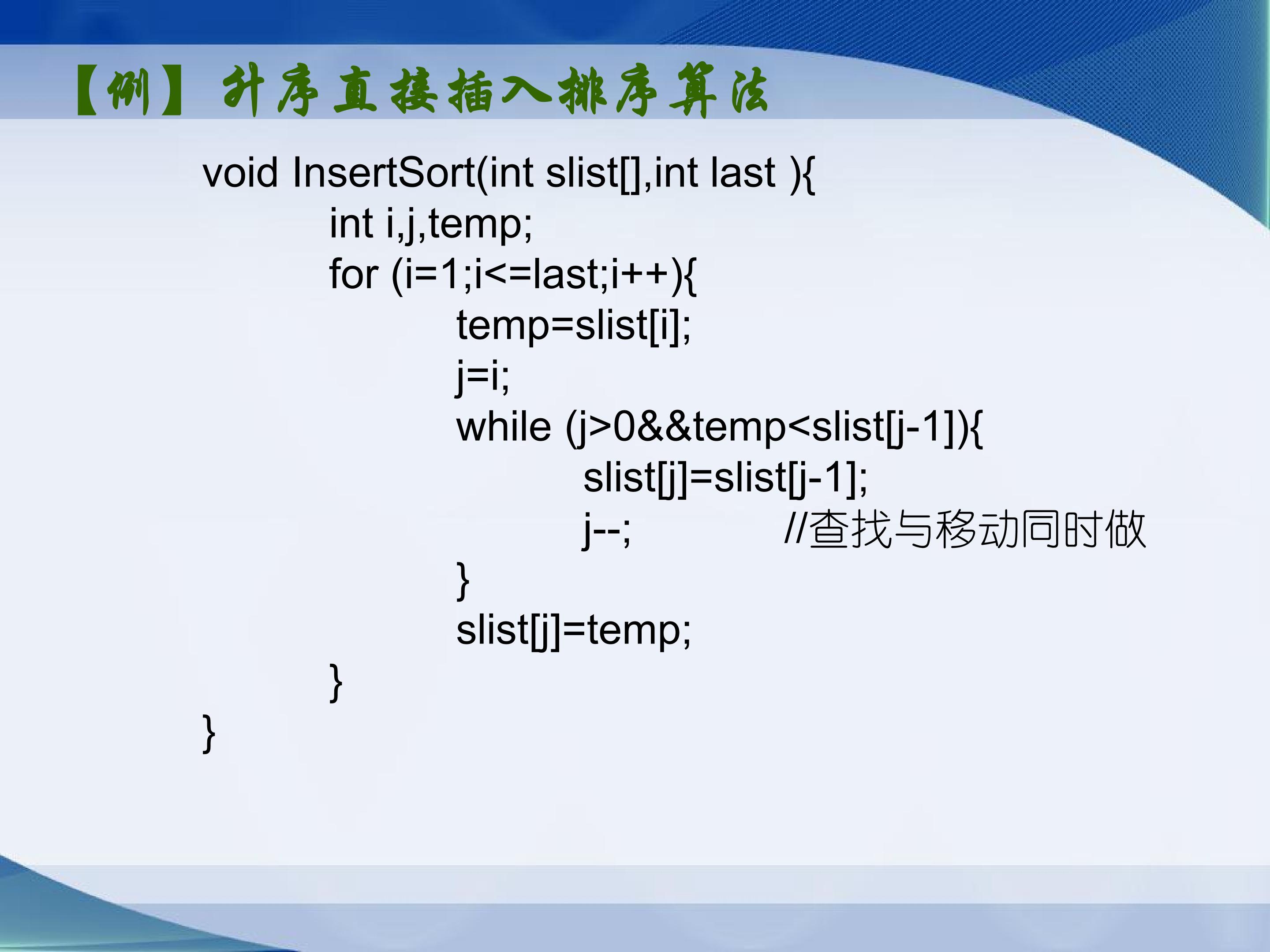 【例】升序直接插入排序算法

void InsertSort(int slist[],int last ){
int i,j,temp;
for (i=1;i<=last;i++){
temp=slist[i];
j=i;
while (j>0&&temp<slist[j-1]){
slist[j]=slist[j-1];
j--; //查找与移动同时做
}
slist[j]=temp;
}
}